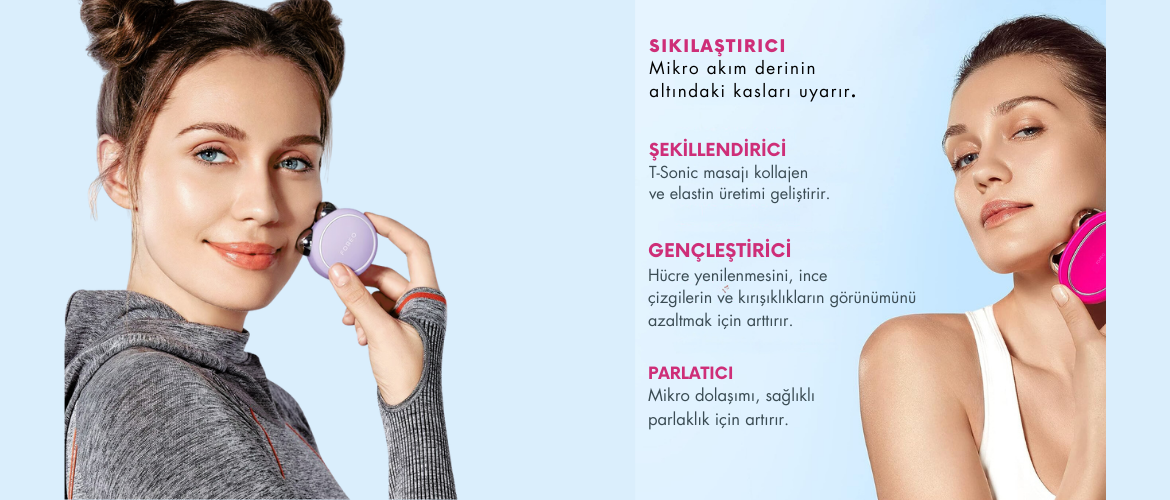 SIKILAŞTIRICI
Mikro akım derinin altındaki kasları uyarır.

ŞEKİLLENDİRİCİ
T-Sonic masajı kollajen ve elastin üretimi geliştirir.

GENÇLEŞTİRİCİ
Hücre yenilenmesini, ince çizgilerin ve kırışıklıkların görünümünü azaltmak için arttırır.

PARLATICI
Mikro dolaşımı, sağlıklı parlaklık için artırır.